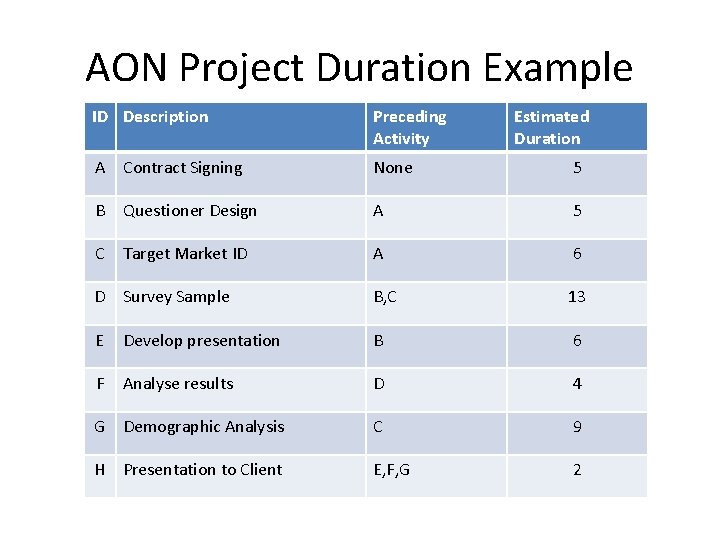 AON Project Duration Example

| ID | Description | Preceding Activity | Estimated Duration |
|---|---|---|---|
| A | Contract Signing | None | 5 |
| B | Questioner Design | A | 5 |
| C | Target Market ID | A | 6 |
| D | Survey Sample | B,C | 13 |
| E | Develop presentation | B | 6 |
| F | Analyse results | D | 4 |
| G | Demographic Analysis | C | 9 |
| H | Presentation to Client | E,F,G | 2 |